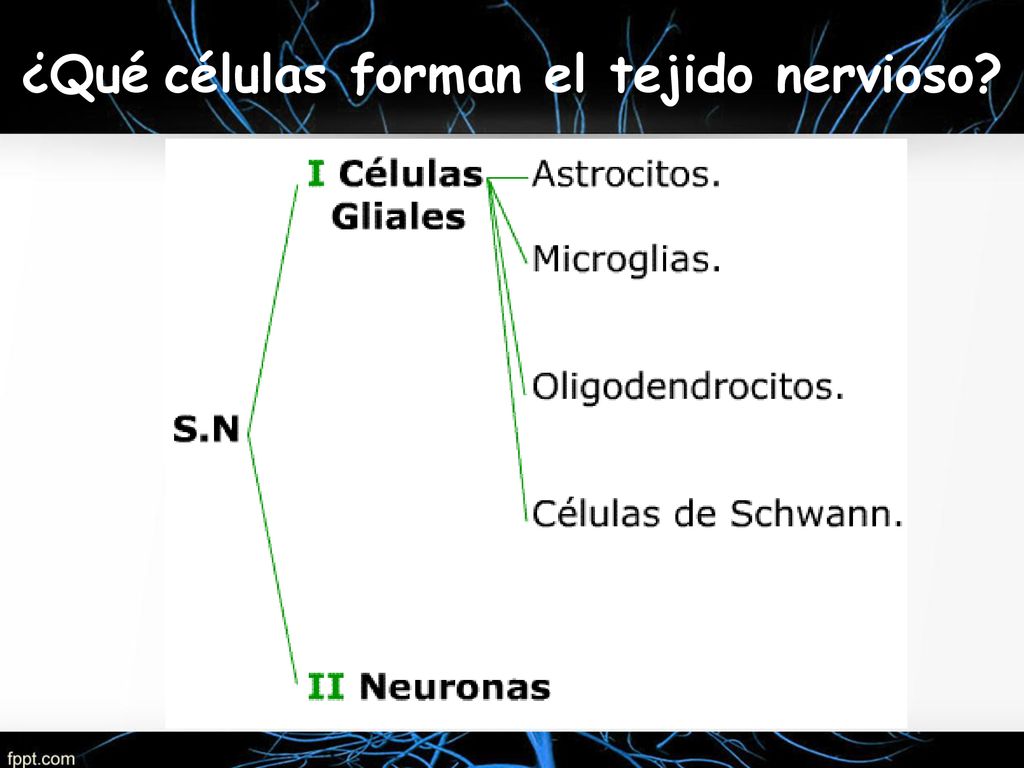 ¿Qué células forman el tejido nervioso?

S.N

I Células Gliales

Astrocitos.

Microglias.

Oligodendrocitos.

Células de Schwann.

II Neuronas

fppt.com